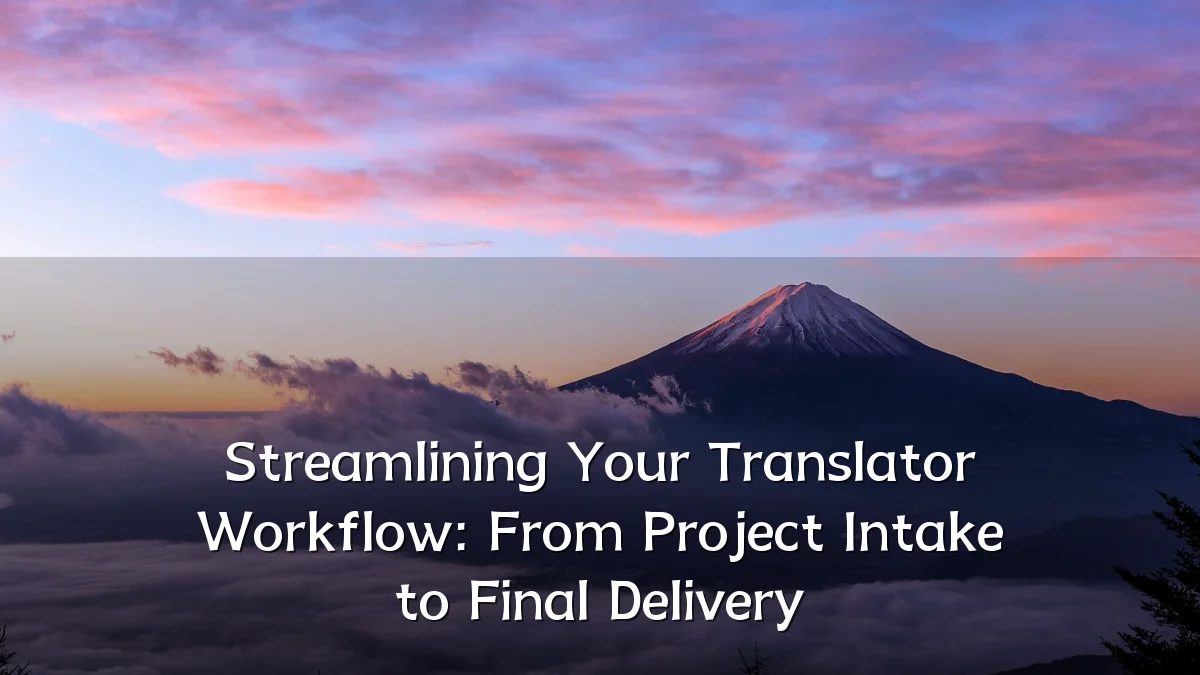 Streamlining Your Translator Workflow: From Project Intake to Final Delivery